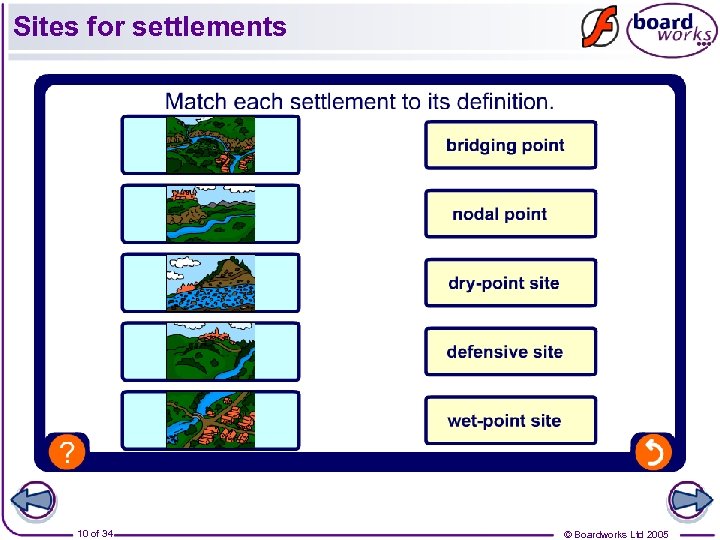 Sites for settlements

board works

Match each settlement to its definition.

bridging point

nodal point

dry-point site

defensive site

wet-point site

?

10 of 34

© Boardworks Ltd 2005